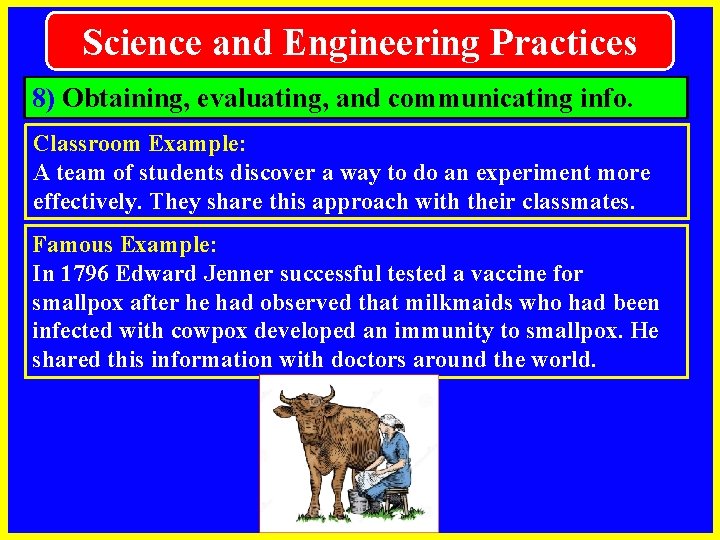 Science and Engineering Practices

8) Obtaining, evaluating, and communicating info.

Classroom Example:
A team of students discover a way to do an experiment more effectively. They share this approach with their classmates.

Famous Example:
In 1796 Edward Jenner successful tested a vaccine for smallpox after he had observed that milkmaids who had been infected with cowpox developed an immunity to smallpox. He shared this information with doctors around the world.